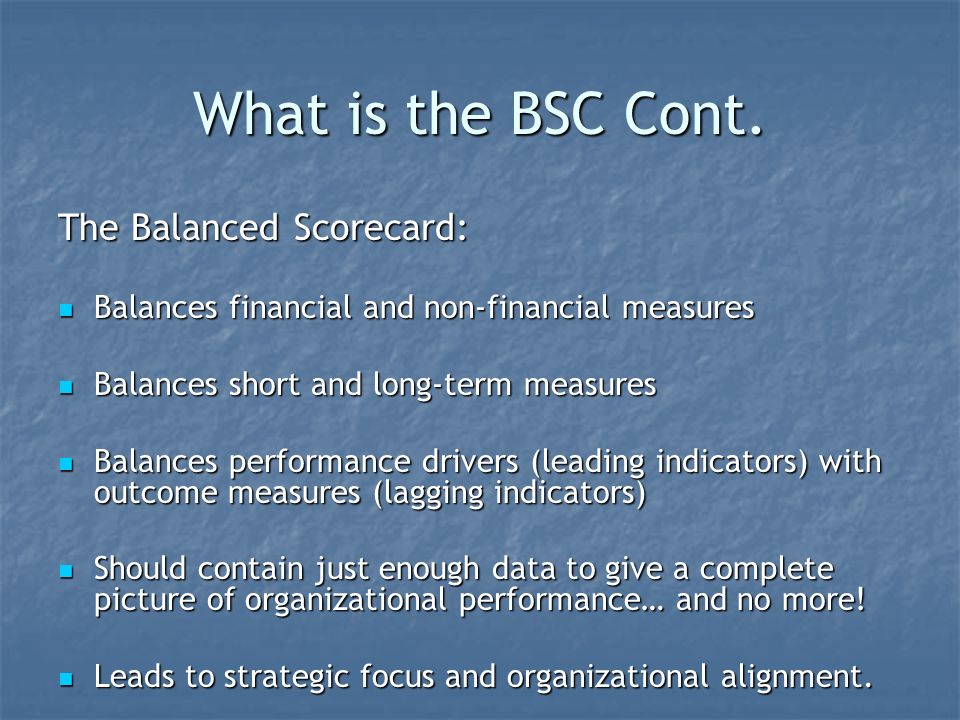 What is the BSC Cont.

The Balanced Scorecard:

- Balances financial and non-financial measures

- Balances short and long-term measures

- Balances performance drivers (leading indicators) with outcome measures (lagging indicators)

- Should contain just enough data to give a complete picture of organizational performance… and no more!

- Leads to strategic focus and organizational alignment.